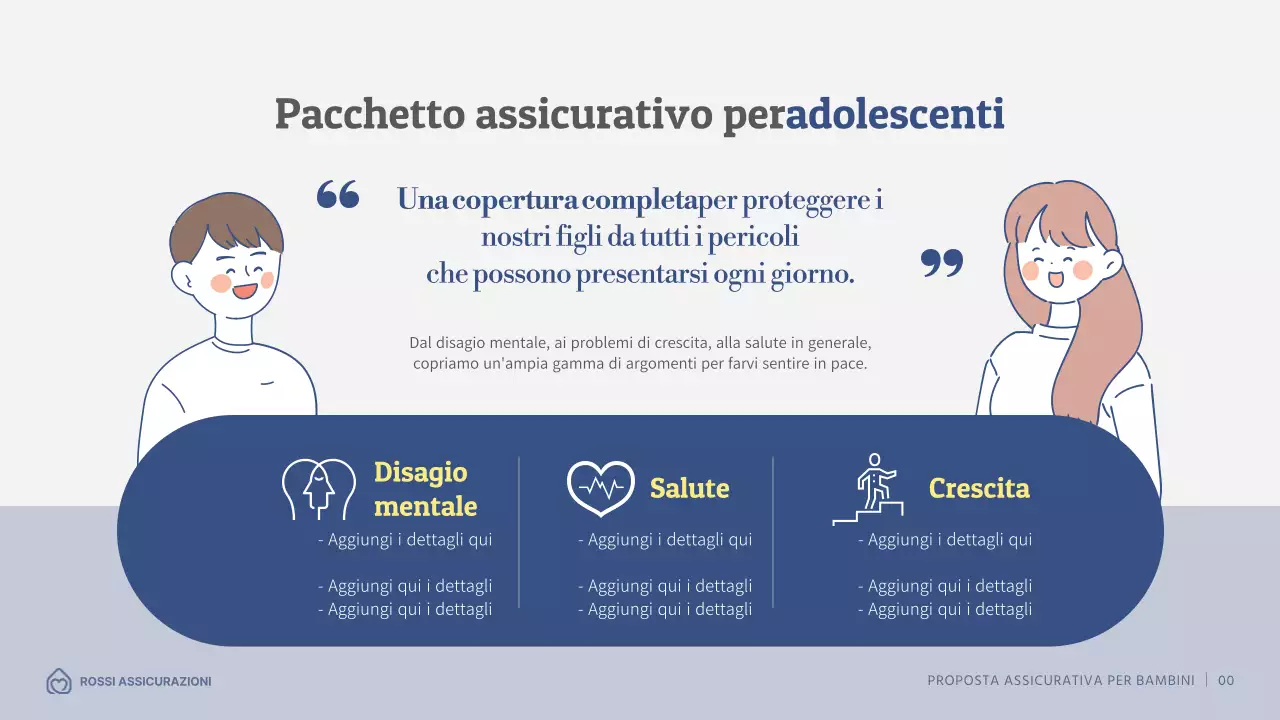 Pacchetto assicurativo peradolescenti

Una copertura completaper proteggere i nostri figli da tutti i pericoli che possono presentarsi ogni giorno.

Dal disagio mentale, ai problemi di crescita, alla salute in generale, copriamo un'ampia gamma di argomenti per farvi sentire in pace.

Disagio mentale
- Aggiungi i dettagli qui

- Aggiungi qui i dettagli
- Aggiungi qui i dettagli

Salute
- Aggiungi i dettagli qui

- Aggiungi qui i dettagli
- Aggiungi qui i dettagli

Crescita
- Aggiungi i dettagli qui

- Aggiungi qui i dettagli
- Aggiungi qui i dettagli

ROSSI ASSICURAZIONI

PROPOSTA ASSICURATIVA PER BAMBINI | 00